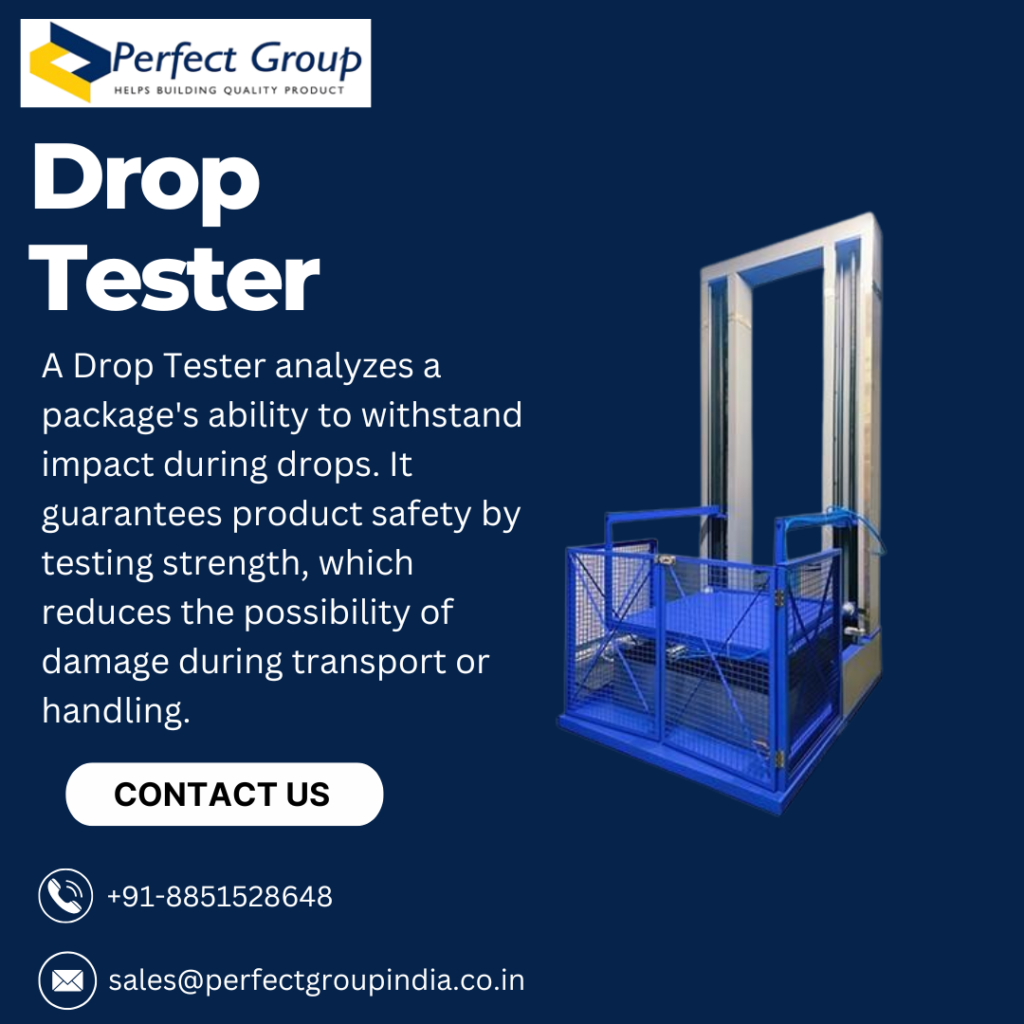 Perfect Group
HELPS BUILDING QUALITY PRODUCT

Drop Tester

A Drop Tester analyzes a package's ability to withstand impact during drops. It guarantees product safety by testing strength, which reduces the possibility of damage during transport or handling.

CONTACT US

+91-8851528648

sales@perfectgroupindia.co.in